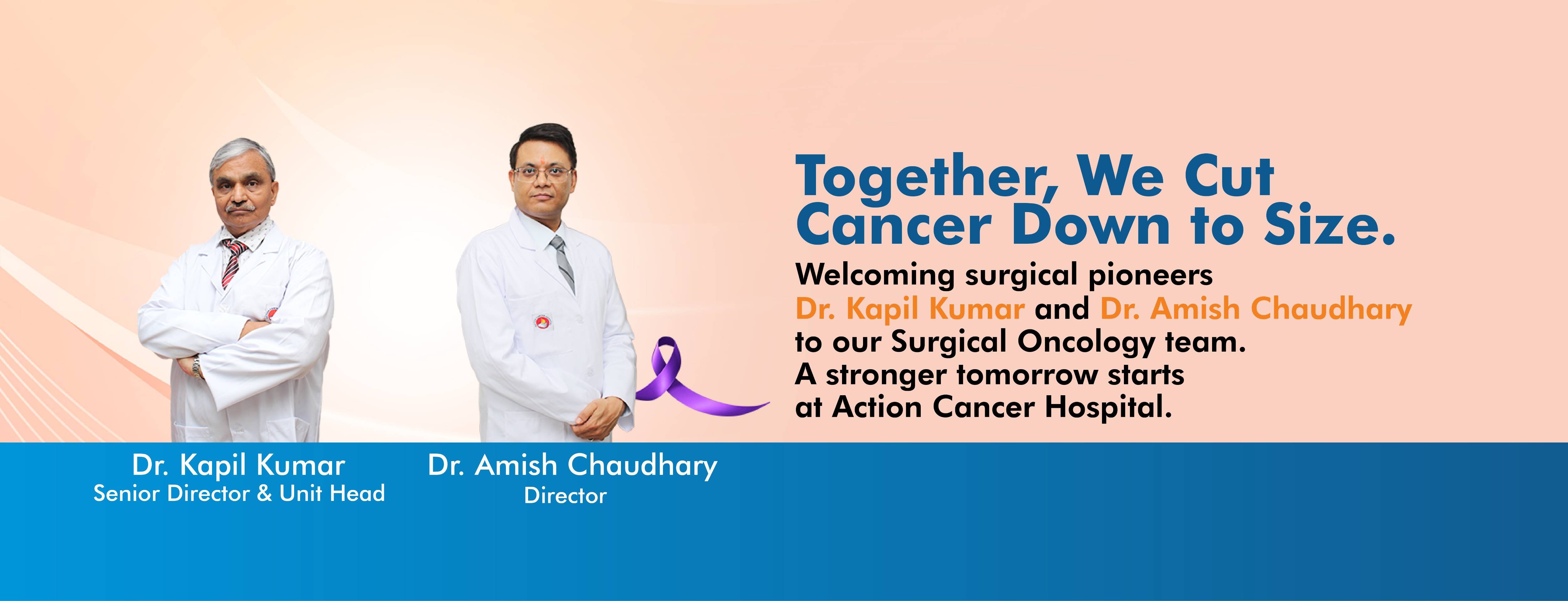 Together, We Cut Cancer Down to Size.

Welcoming surgical pioneers Dr. Kapil Kumar and Dr. Amish Chaudhary to our Surgical Oncology team. A stronger tomorrow starts at Action Cancer Hospital.

Dr. Kapil Kumar
Senior Director & Unit Head

Dr. Amish Chaudhary
Director